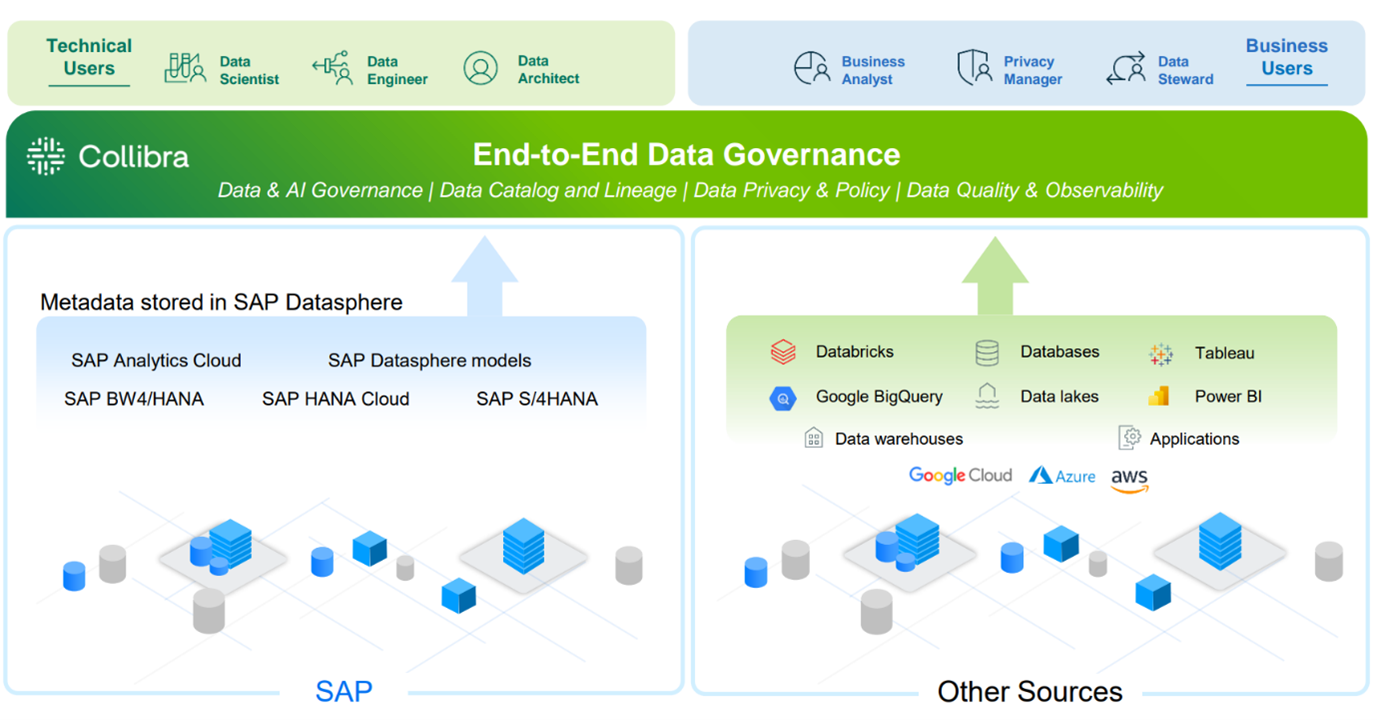 Technical Users
Data Scientist
Data Engineer
Data Architect

Business Analyst
Privacy Manager
Data Steward
Business Users

Collibra
End-to-End Data Governance
Data & AI Governance | Data Catalog and Lineage | Data Privacy & Policy | Data Quality & Observability

Metadata stored in SAP Datasphere
SAP Analytics Cloud
SAP Datasphere models
SAP BW4/HANA
SAP HANA Cloud
SAP S/4HANA

SAP

Databricks
Databases
Tableau
Google BigQuery
Data lakes
Power BI
Data warehouses
Applications
Google Cloud
Azure
aws

Other Sources